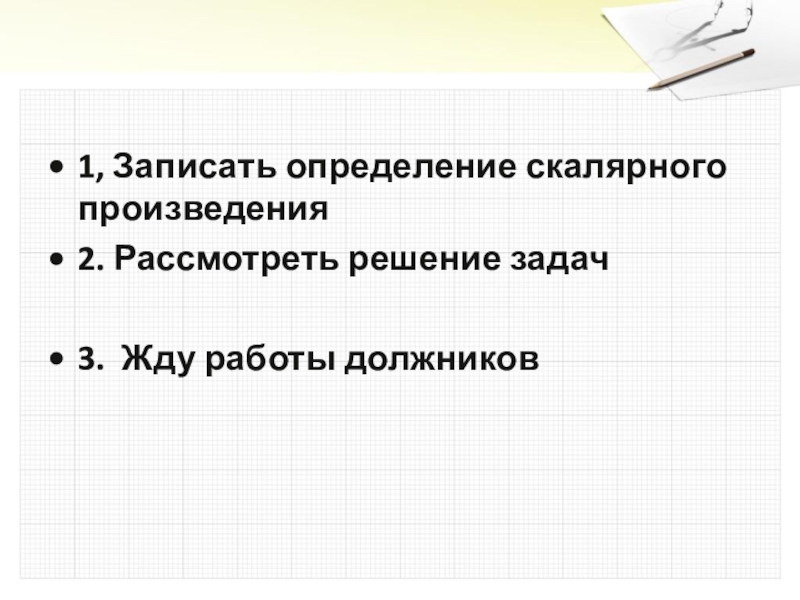 • 1, Записать определение скалярного произведения
• 2. Рассмотреть решение задач

• 3. Жду работы должников